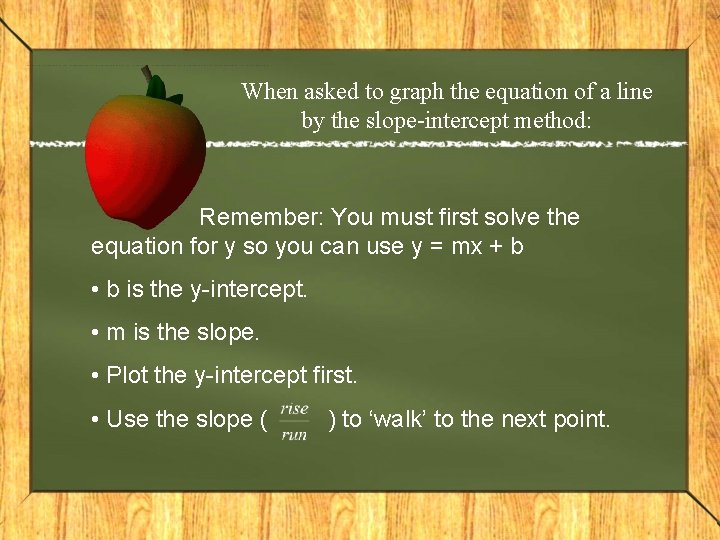 When asked to graph the equation of a line by the slope-intercept method:

Remember: You must first solve the equation for y so you can use y = mx + b

• b is the y-intercept.

• m is the slope.

• Plot the y-intercept first.

• Use the slope ( $\frac{rise}{run}$ ) to ‘walk’ to the next point.